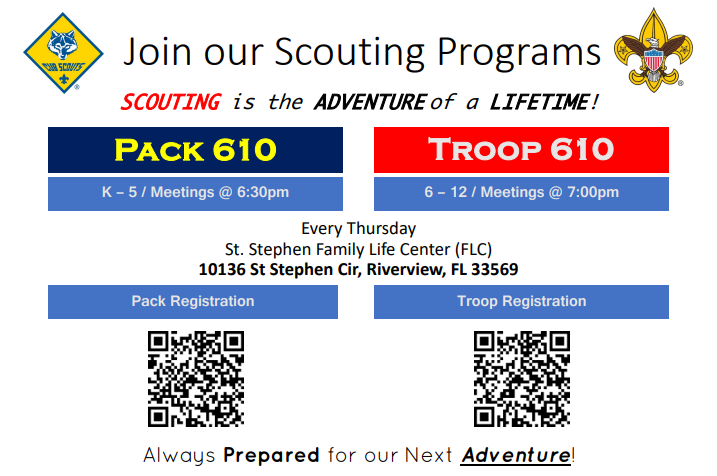 CUB SCOUTS

Join our Scouting Programs

SCOUTING is the ADVENTURE of a LIFETIME!

PACK 610

K – 5 / Meetings @ 6:30pm

TROOP 610

6 – 12 / Meetings @ 7:00pm

Every Thursday
St. Stephen Family Life Center (FLC)
10136 St Stephen Cir, Riverview, FL 33569

Pack Registration

Troop Registration

Always Prepared for our Next Adventure!